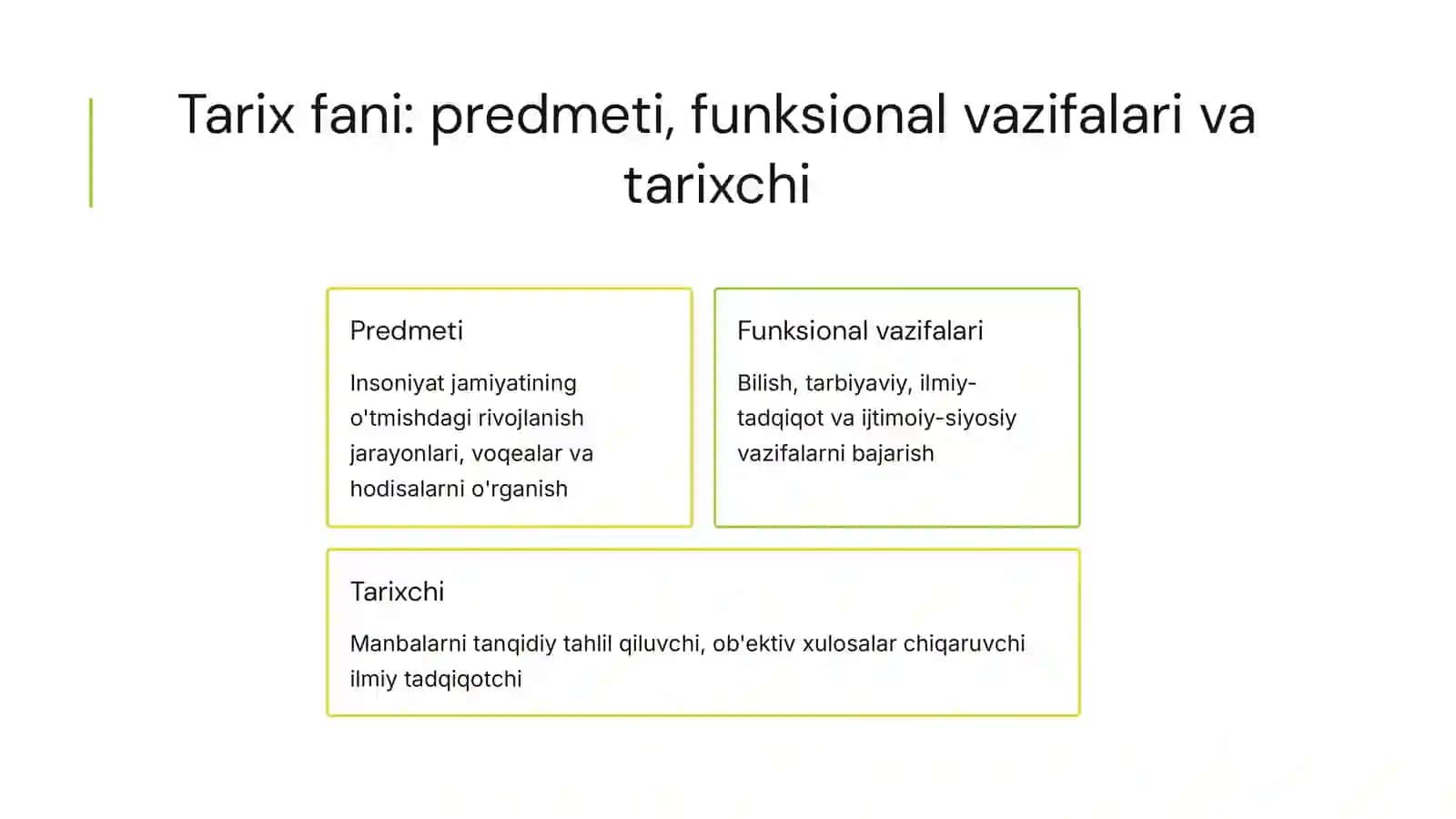 Tarix fani: predmeti, funksional vazifalari va tarixchi

Predmeti

Insoniyat jamiyatining o'tmishdagi rivojlanish jarayonlari, voqealar va hodisalarni o'rganish

Funksional vazifalari

Bilish, tarbiyaviy, ilmiy-tadqiqot va ijtimoiy-siyosiy vazifalarni bajarish

Tarixchi

Manbalarni tanqidiy tahlil qiluvchi, ob'ektiv xulosalar chiqaruvchi ilmiy tadqiqotchi